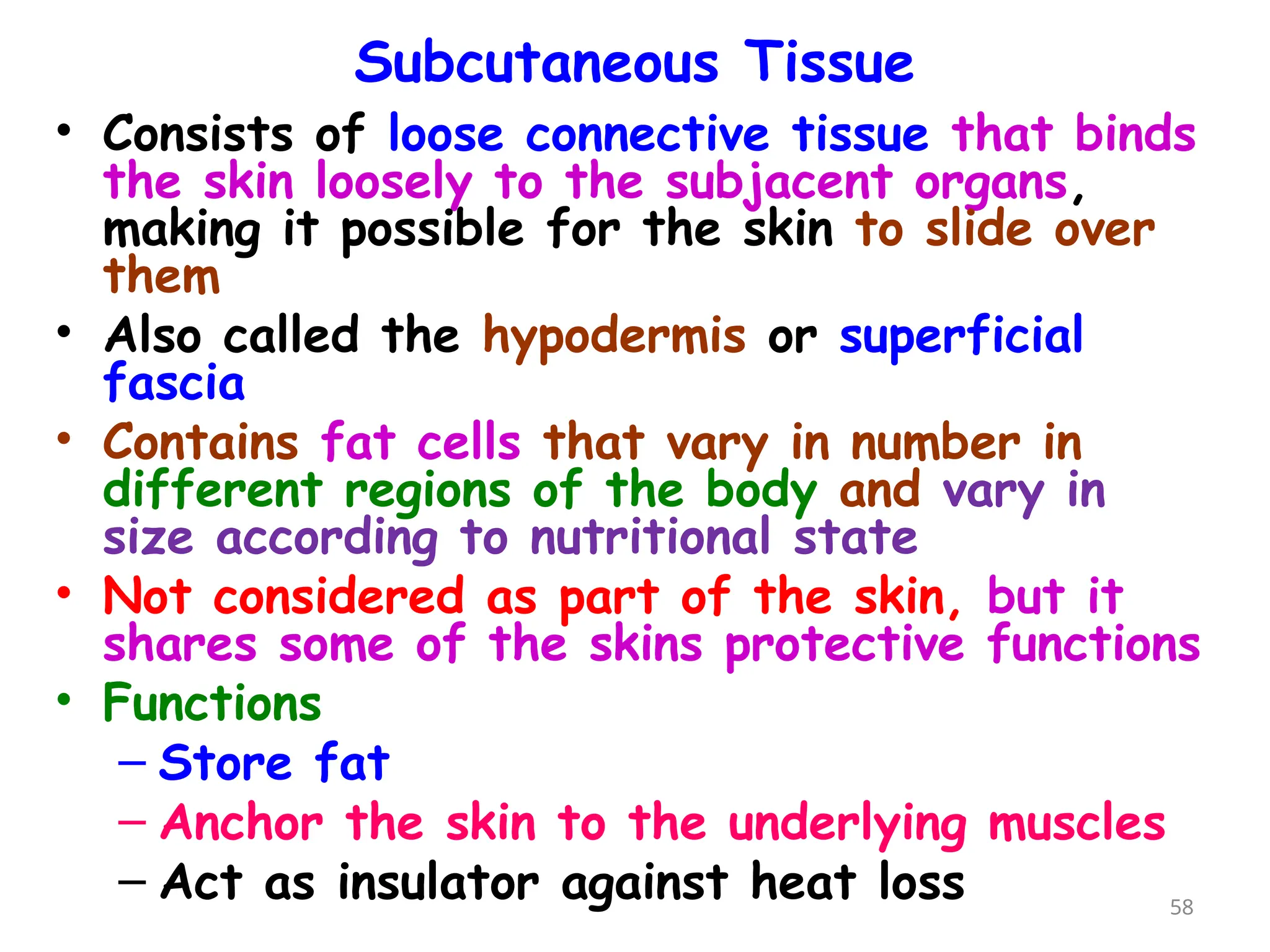 Subcutaneous Tissue

• Consists of loose connective tissue that binds the skin loosely to the subjacent organs, making it possible for the skin to slide over them

• Also called the hypodermis or superficial fascia

• Contains fat cells that vary in number in different regions of the body and vary in size according to nutritional state

• Not considered as part of the skin, but it shares some of the skins protective functions

• Functions
– Store fat
– Anchor the skin to the underlying muscles
– Act as insulator against heat loss

58